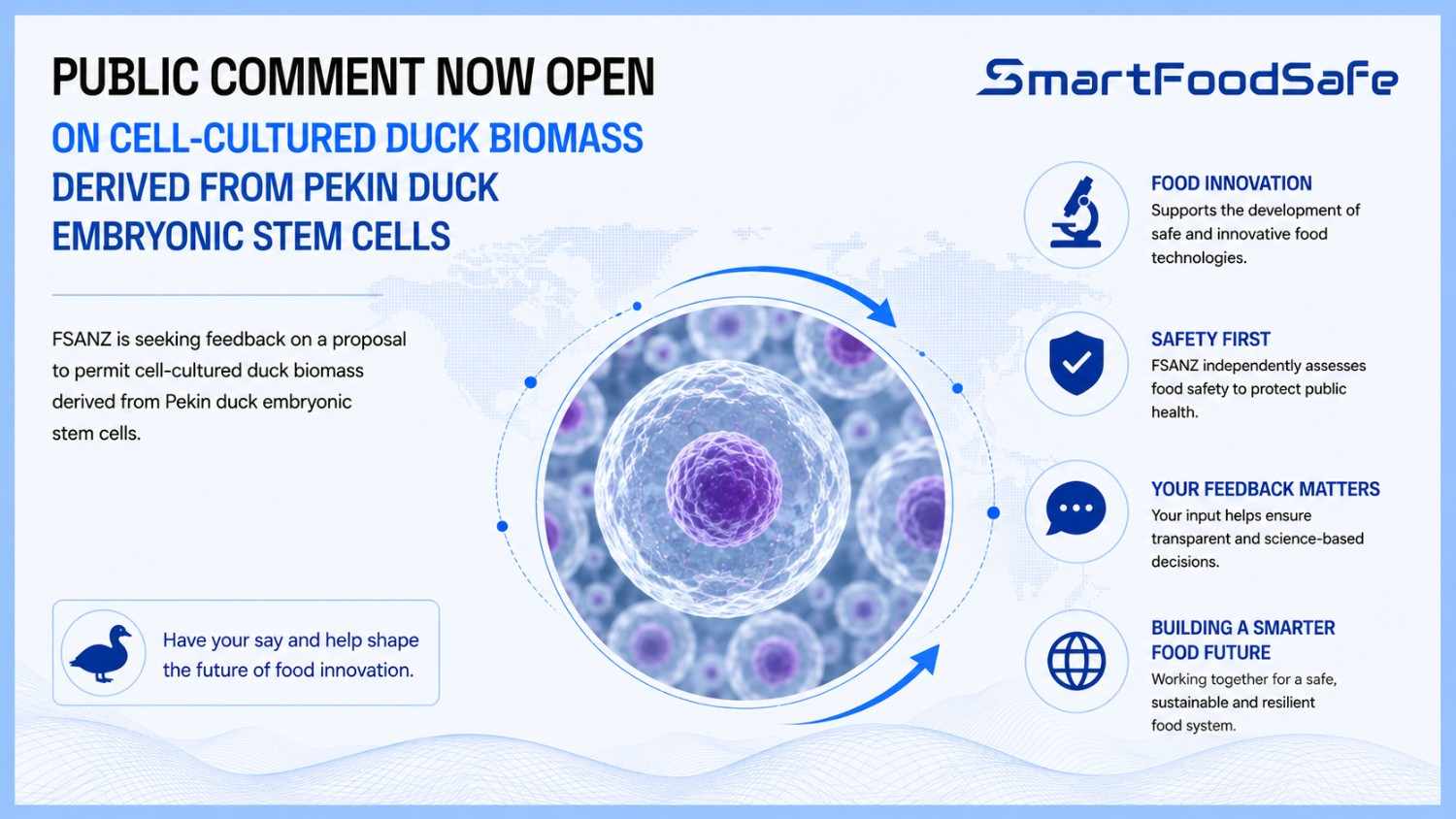 PUBLIC COMMENT NOW OPEN

ON CELL-CULTURED DUCK BIOMASS DERIVED FROM PEKIN DUCK EMBRYONIC STEM CELLS

FSANZ is seeking feedback on a proposal to permit cell-cultured duck biomass derived from Pekin duck embryonic stem cells.

Have your say and help shape the future of food innovation.

SmartFoodSafe

FOOD INNOVATION
Supports the development of safe and innovative food technologies.

SAFETY FIRST
FSANZ independently assesses food safety to protect public health.

YOUR FEEDBACK MATTERS
Your input helps ensure transparent and science-based decisions.

BUILDING A SMARTER FOOD FUTURE
Working together for a safe, sustainable and resilient food system.